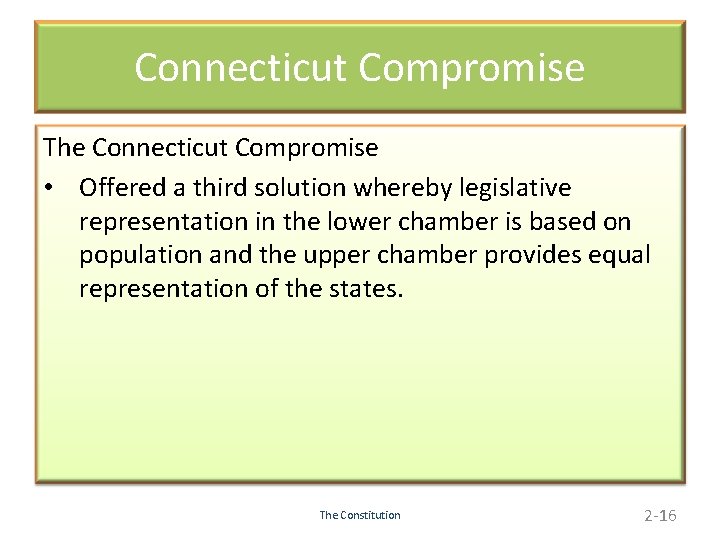 Connecticut Compromise

The Connecticut Compromise

• Offered a third solution whereby legislative representation in the lower chamber is based on population and the upper chamber provides equal representation of the states.

The Constitution

2-16